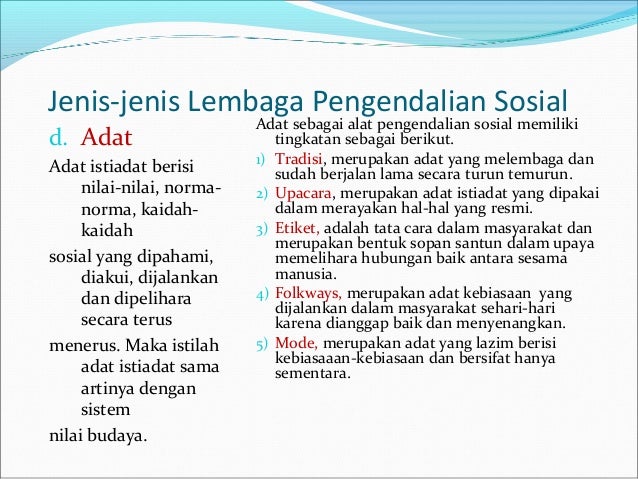 Jenis-jenis Lembaga Pengendalian Sosial

d. Adat

Adat istiadat berisi nilai-nilai, norma-norma, kaidah-kaidah

sosial yang dipahami, diakui, dijalankan dan dipelihara secara terus

menerus. Maka istilah adat istiadat sama artinya dengan sistem

nilai budaya.

Adat sebagai alat pengendalian sosial memiliki tingkatan sebagai berikut.

1) Tradisi, merupakan adat yang melembaga dan sudah berjalan lama secara turun temurun.

2) Upacara, merupakan adat istiadat yang dipakai dalam merayakan hal-hal yang resmi.

3) Etiket, adalah tata cara dalam masyarakat dan merupakan bentuk sopan santun dalam upaya memelihara hubungan baik antara sesama manusia.

4) Folkways, merupakan adat kebiasaan yang dijalankan dalam masyarakat sehari-hari karena dianggap baik dan menyenangkan.

5) Mode, merupakan adat yang lazim berisi kebiasaaan-kebiasaan dan bersifat hanya sementara.